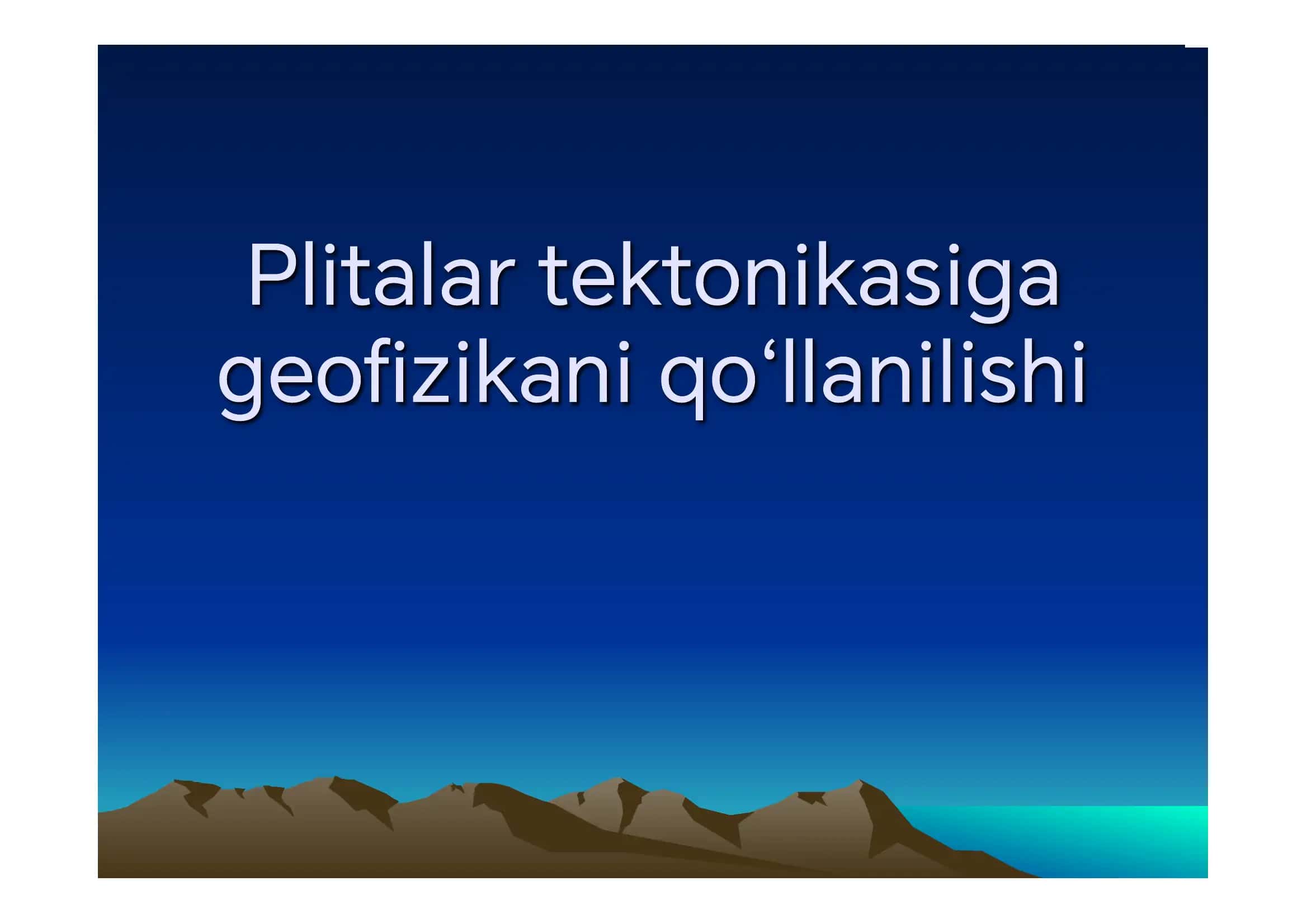 Plitalar tektonikasiga geofizikani qo‘llanilishi